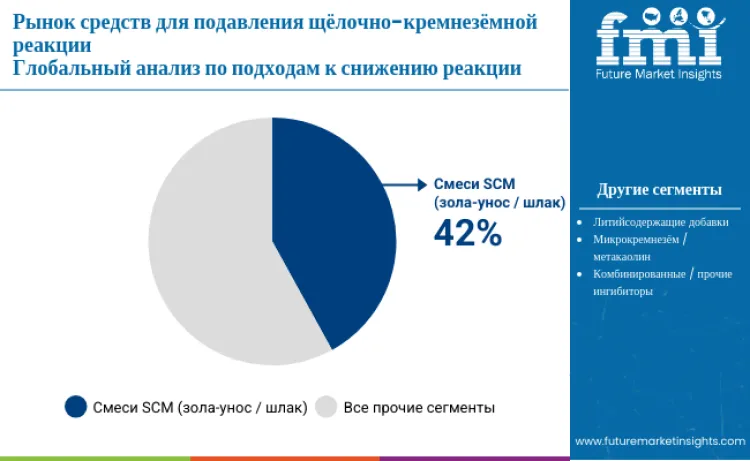 Рынок средств для подавления щёлочно-кремнезёмной реакции
Глобальный анализ по подходам к снижению реакции

fmi
Future Market Insights

Смеси SCM (зола-унос / шлак)
42%

Другие сегменты

- Литийсодержащие добавки
- Микрокремнезём / метакаолин
- Комбинированные / прочие ингибиторы

Смеси SCM (зола-унос / шлак)
Все прочие сегменты

www.futuremarketinsights.com